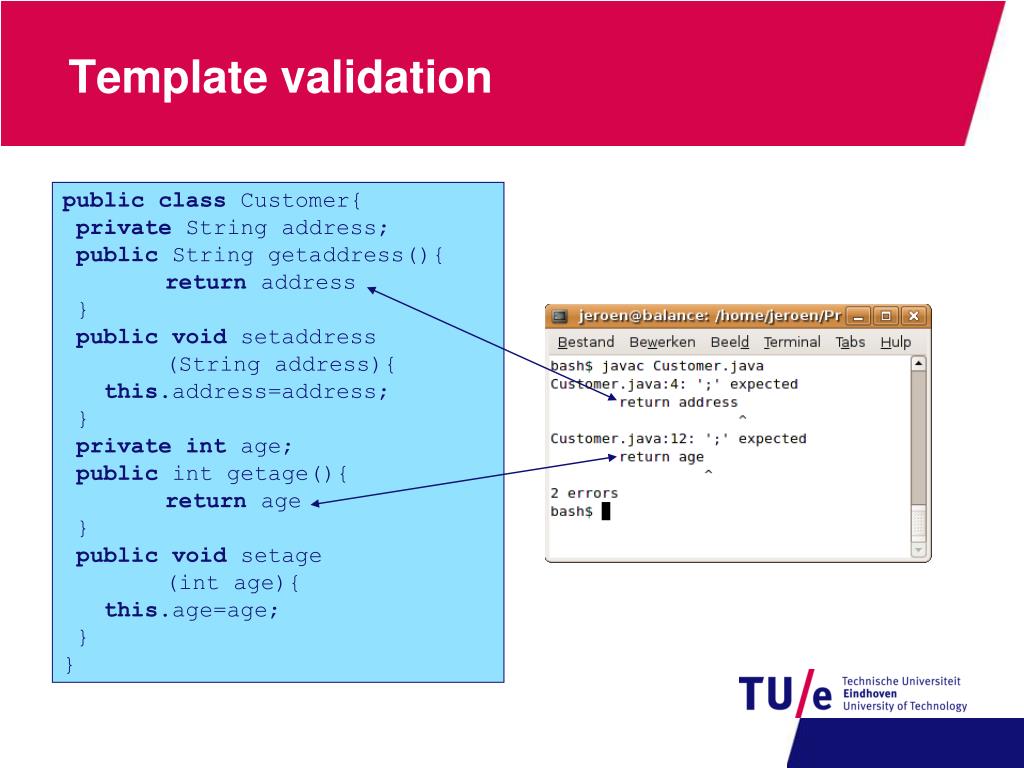 Template validation

public class Customer{
 private String address;
 public String getaddress(){
 return address
 }
 public void setaddress
 (String address){
 this.address=address;
 }
 private int age;
 public int getage(){
 return age
 }
 public void setage
 (int age){
 this.age=age;
 }
}

jeroen@balance: /home/jeroen/Pr

Bestand Bewerken Beeld Terminal Tabs Hulp

bash$ javac Customer.java
Customer.java:4: ';' expected
 return address
 ^
Customer.java:12: ';' expected
 return age
 ^
2 errors
bash$

TU/e Technische Universiteit Eindhoven University of Technology